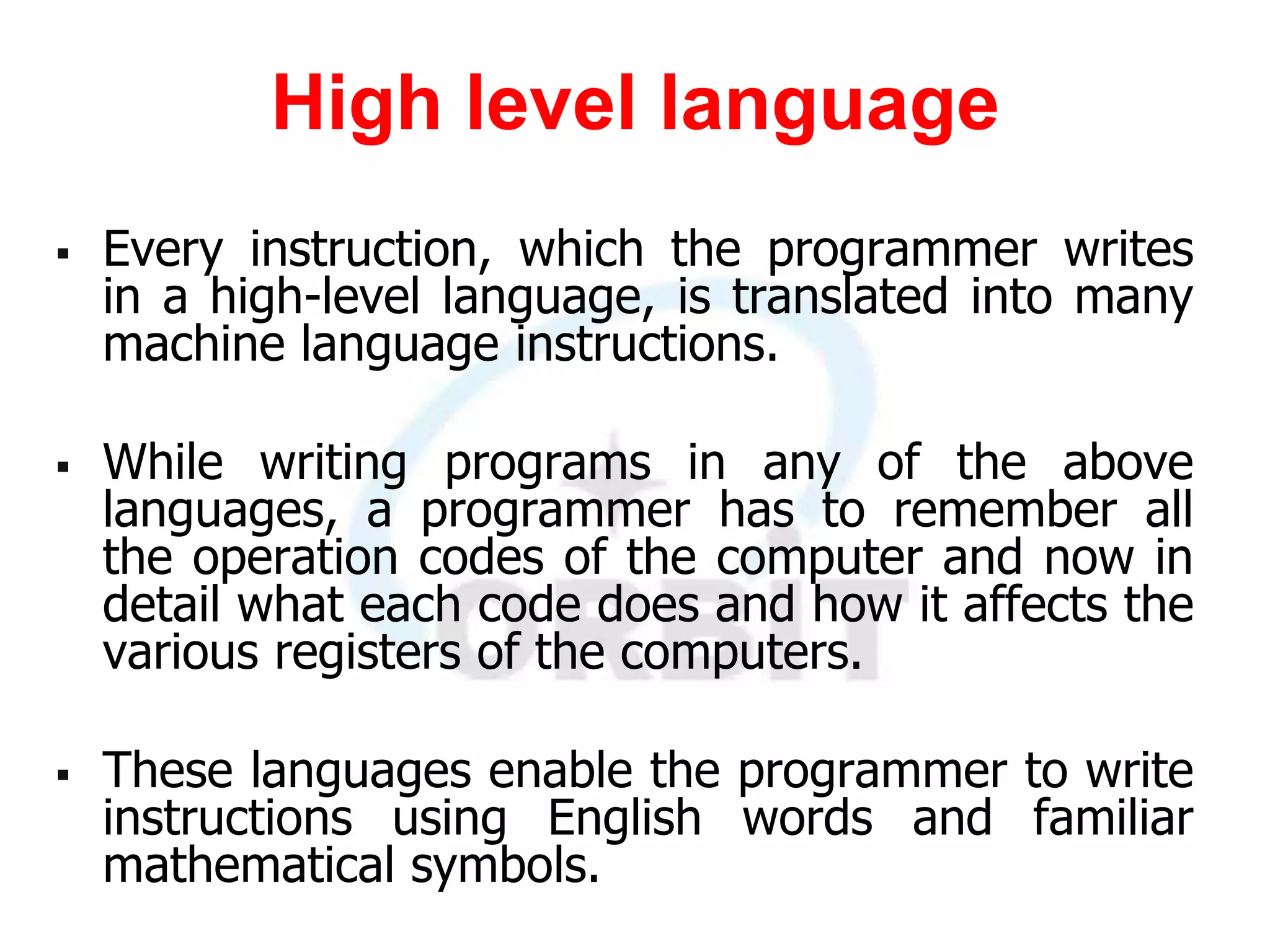 High level language

▪ Every instruction, which the programmer writes in a high-level language, is translated into many machine language instructions.

▪ While writing programs in any of the above languages, a programmer has to remember all the operation codes of the computer and now in detail what each code does and how it affects the various registers of the computers.

▪ These languages enable the programmer to write instructions using English words and familiar mathematical symbols.